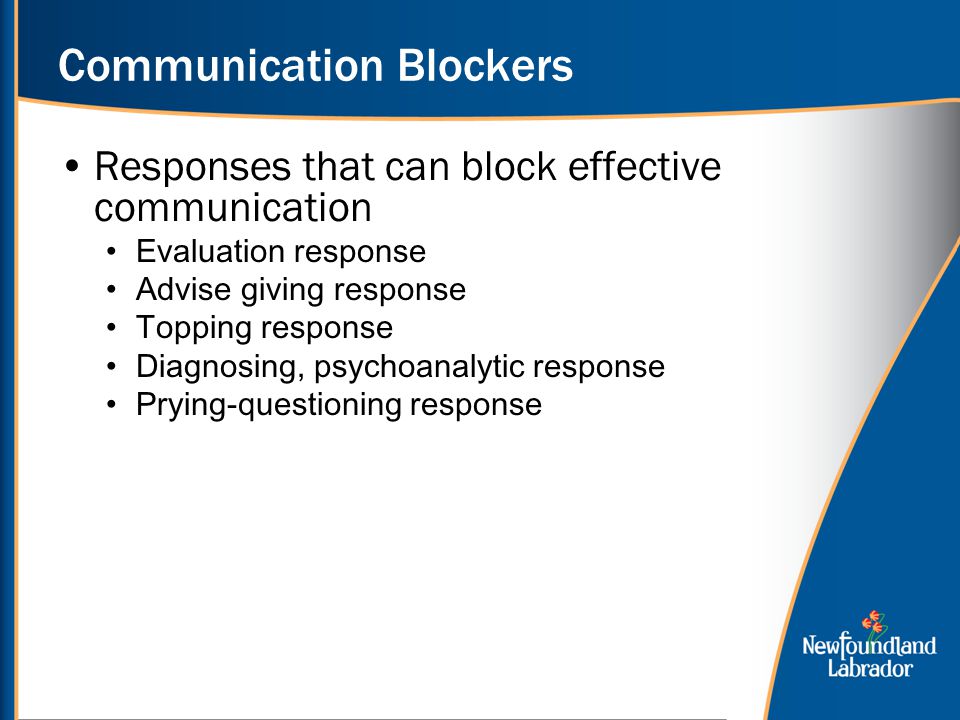 Communication Blockers

• Responses that can block effective communication
  • Evaluation response
  • Advise giving response
  • Topping response
  • Diagnosing, psychoanalytic response
  • Prying-questioning response

Newfoundland Labrador